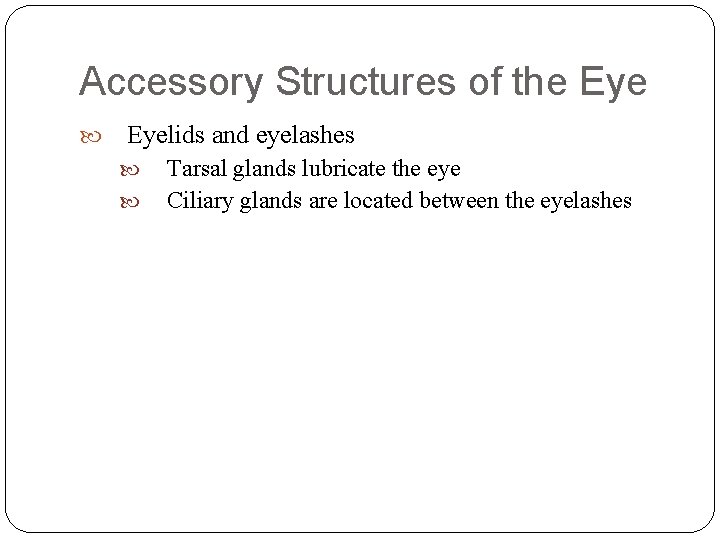 Accessory Structures of the Eye

Eyelids and eyelashes

Tarsal glands lubricate the eye

Ciliary glands are located between the eyelashes